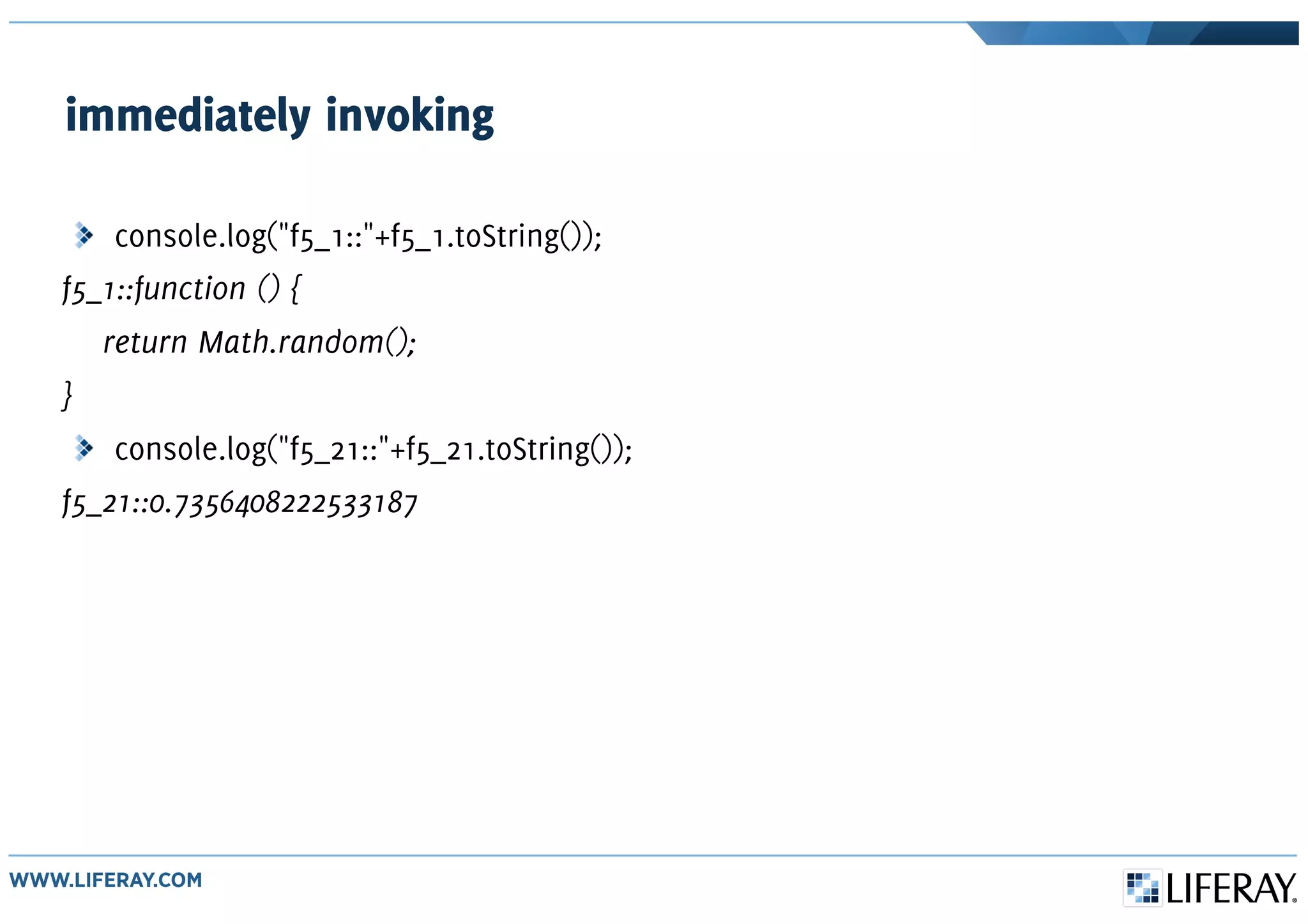 immediately invoking

console.log("f5_1::"+f5_1.toString());

f5_1::function () {

return Math.random();

}

console.log("f5_21::"+f5_21.toString());

f5_21::0.7356408222533187

WWW.LIFERAY.COM

LIFERAY.